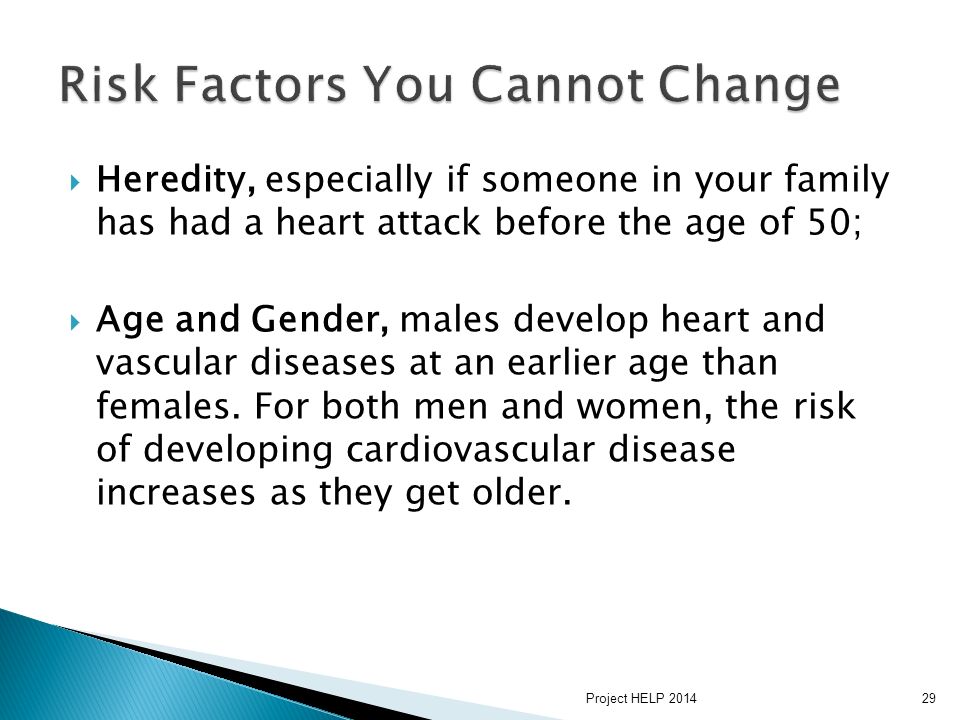 Risk Factors You Cannot Change

Heredity, especially if someone in your family has had a heart attack before the age of 50;

Age and Gender, males develop heart and vascular diseases at an earlier age than females. For both men and women, the risk of developing cardiovascular disease increases as they get older.

Project HELP 2014

29